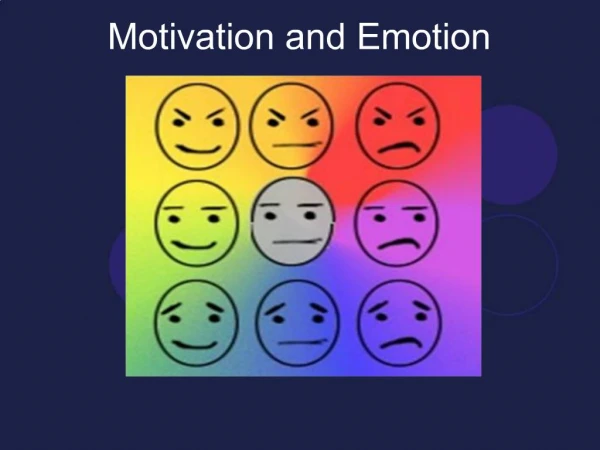 Motivation and Emotion